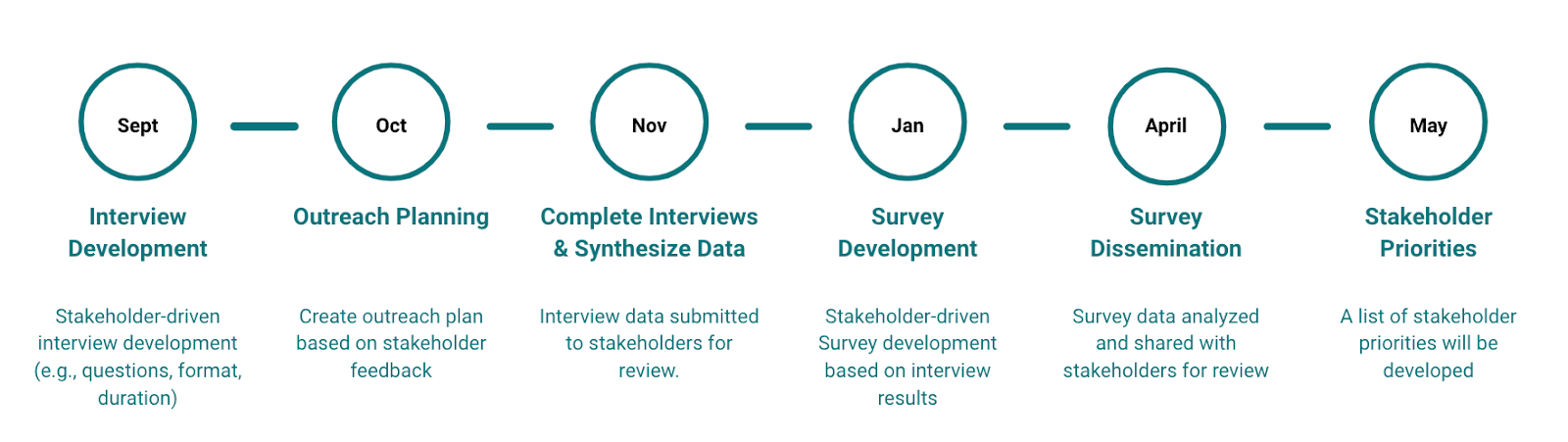 Sept

Interview Development

Stakeholder-driven interview development (e.g., questions, format, duration)

Oct

Outreach Planning

Create outreach plan based on stakeholder feedback

Nov

Complete Interviews & Synthesize Data

Interview data submitted to stakeholders for review.

Jan

Survey Development

Stakeholder-driven Survey development based on interview results

April

Survey Dissemination

Survey data analyzed and shared with stakeholders for review

May

Stakeholder Priorities

A list of stakeholder priorities will be developed